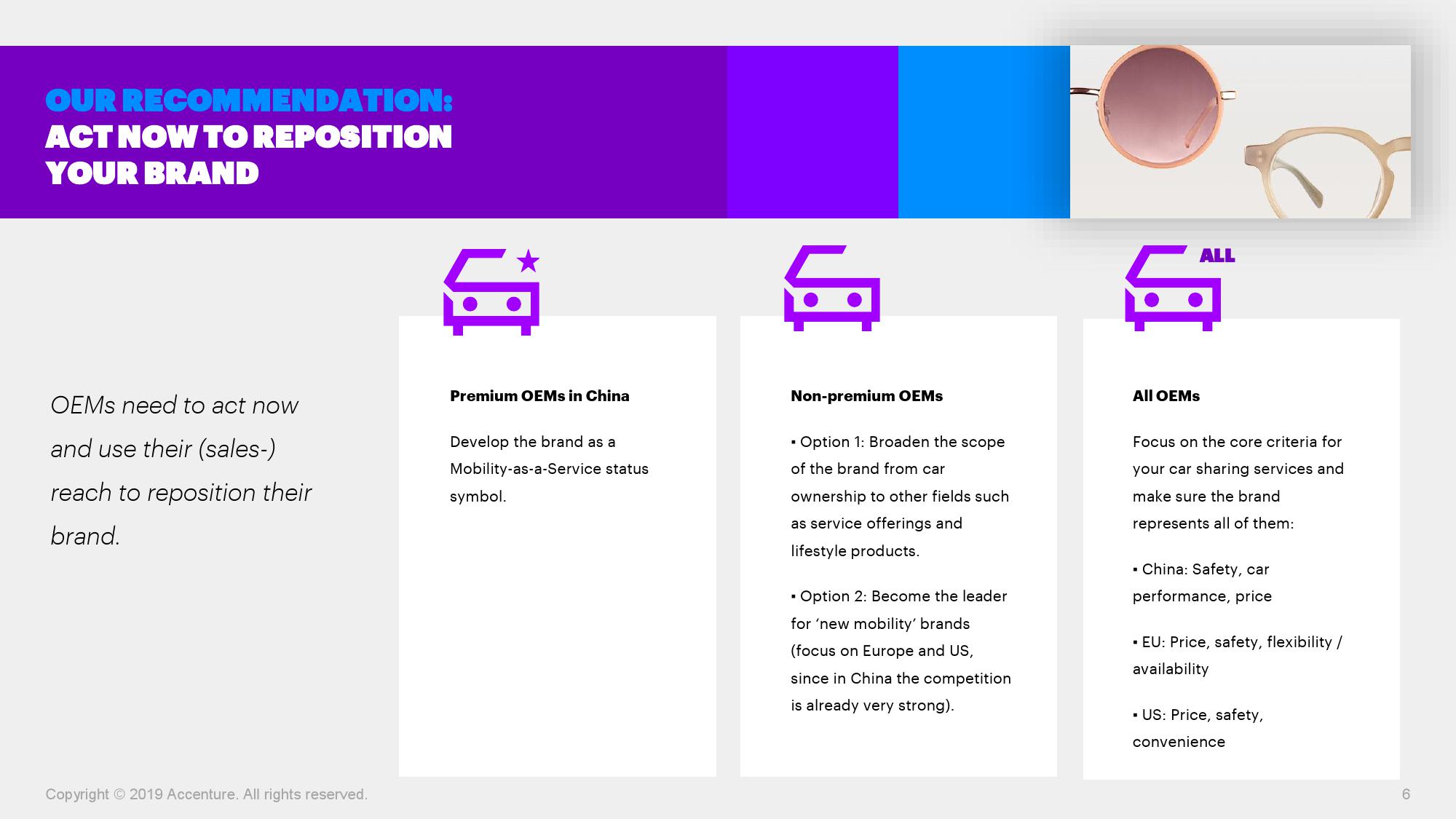 OUR RECOMMENDATION:
ACT NOW TO REPOSITION YOUR BRAND

OEMs need to act now and use their (sales-) reach to reposition their brand.

Premium OEMs in China

Develop the brand as a Mobility-as-a-Service status symbol.

Non-premium OEMs

▪ Option 1: Broaden the scope of the brand from car ownership to other fields such as service offerings and lifestyle products.

▪ Option 2: Become the leader for 'new mobility' brands (focus on Europe and US, since in China the competition is already very strong).

ALL

All OEMs

Focus on the core criteria for your car sharing services and make sure the brand represents all of them:

▪ China: Safety, car performance, price

▪ EU: Price, safety, flexibility / availability

▪ US: Price, safety, convenience

Copyright © 2019 Accenture. All rights reserved.

6